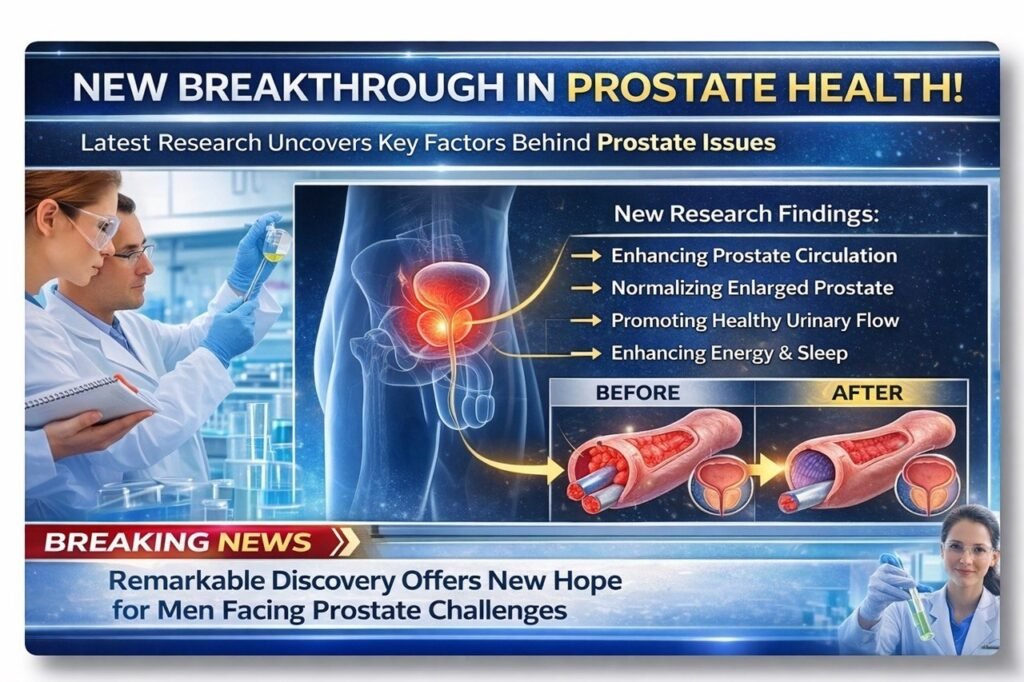 NEW BREAKTHROUGH IN PROSTATE HEALTH!

Latest Research Uncovers Key Factors Behind Prostate Issues

New Research Findings:

→ Enhancing Prostate Circulation
→ Normalizing Enlarged Prostate
→ Promoting Healthy Urinary Flow
→ Enhancing Energy & Sleep

BEFORE

AFTER

BREAKING NEWS

Remarkable Discovery Offers New Hope for Men Facing Prostate Challenges